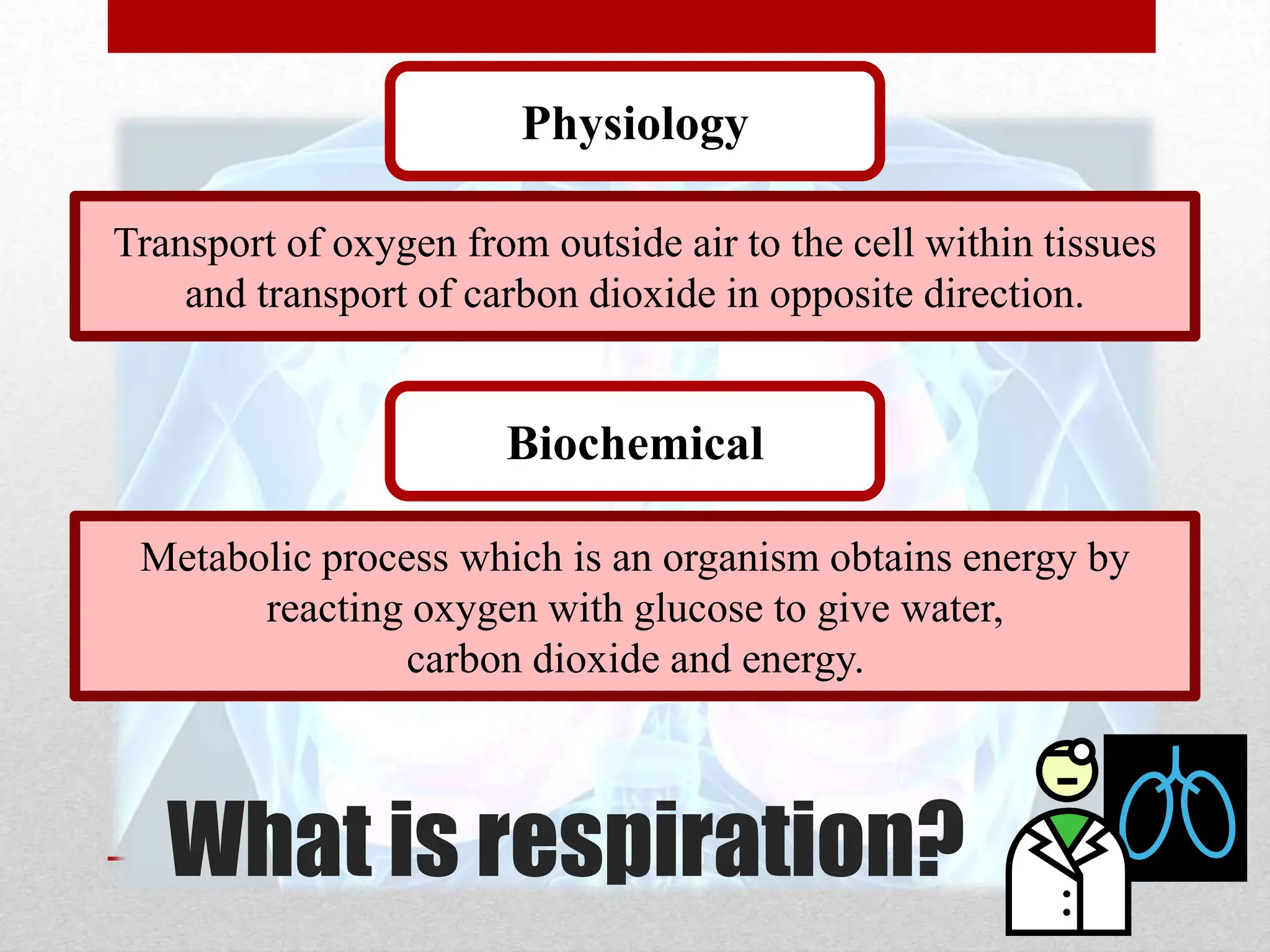 Physiology

Transport of oxygen from outside air to the cell within tissues and transport of carbon dioxide in opposite direction.

Biochemical

Metabolic process which is an organism obtains energy by reacting oxygen with glucose to give water, carbon dioxide and energy.

What is respiration?